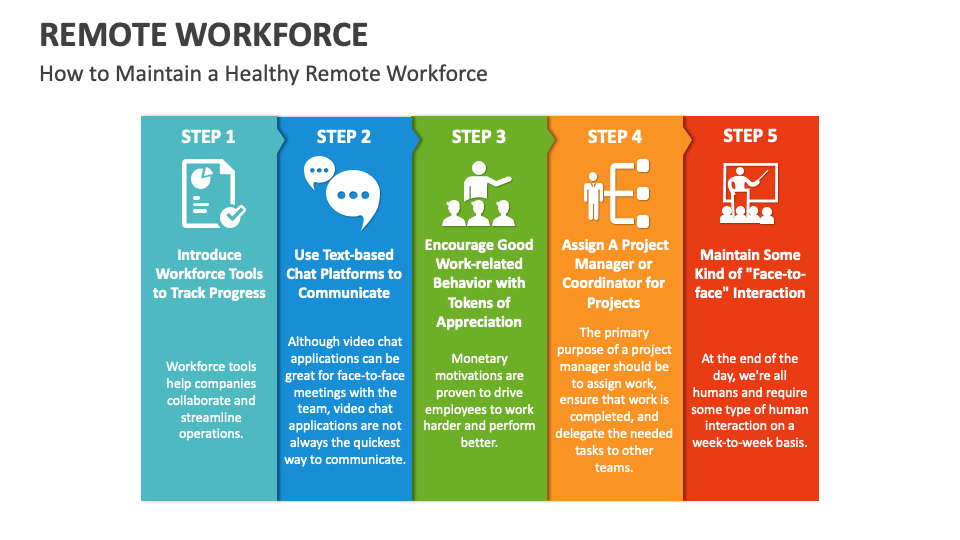 REMOTE WORKFORCE

How to Maintain a Healthy Remote Workforce

STEP 1

Introduce Workforce Tools to Track Progress

Workforce tools help companies collaborate and streamline operations.

STEP 2

Use Text-based Chat Platforms to Communicate

Although video chat applications can be great for face-to-face meetings with the team, video chat applications are not always the quickest way to communicate.

STEP 3

Encourage Good Work-related Behavior with Tokens of Appreciation

Monetary motivations are proven to drive employees to work harder and perform better.

STEP 4

Assign A Project Manager or Coordinator for Projects

The primary purpose of a project manager should be to assign work, ensure that work is completed, and delegate the needed tasks to other teams.

STEP 5

Maintain Some Kind of "Face-to-face" Interaction

At the end of the day, we're all humans and require some type of human interaction on a week-to-week basis.